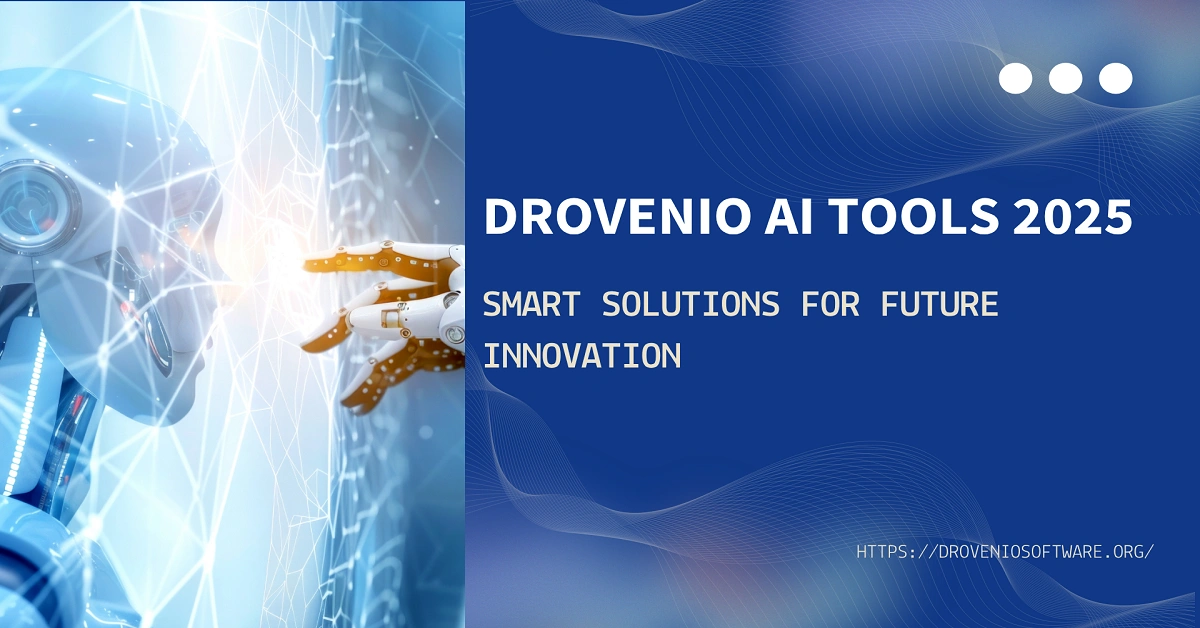 DROVENIO AI TOOLS 2025

SMART SOLUTIONS FOR FUTURE INNOVATION

HTTPS://DROVENIOSOFTWARE.ORG/